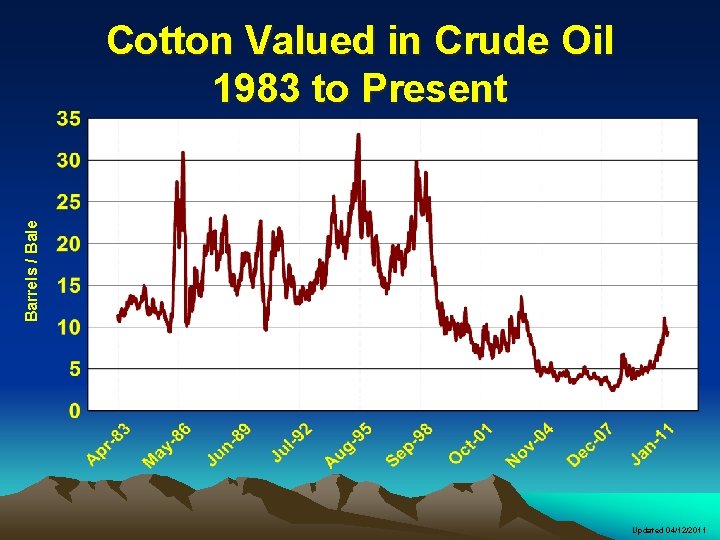 Cotton Valued in Crude Oil
1983 to Present

Barrels / Bale

35
30
25
20
15
10
5
0

Apr-83
May-86
Jun-89
Jul-92
Aug-95
Sep-98
Oct-01
Nov-04
Dec-07
Jan-11

Updated 04/12/2011